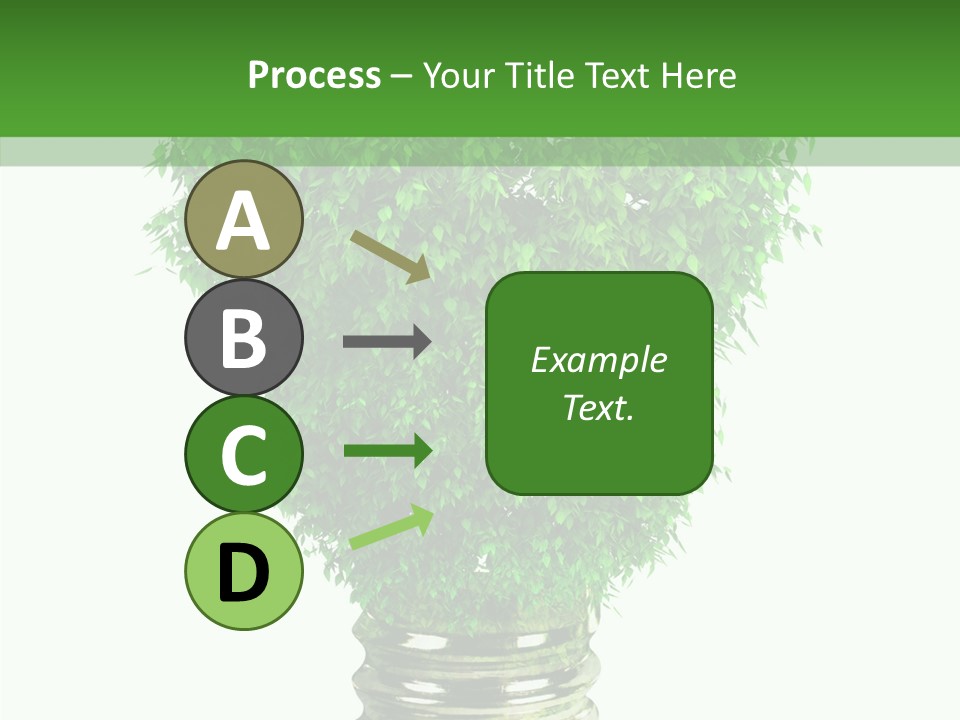 Process – Your Title Text Here

A

B

C

D

Example Text.